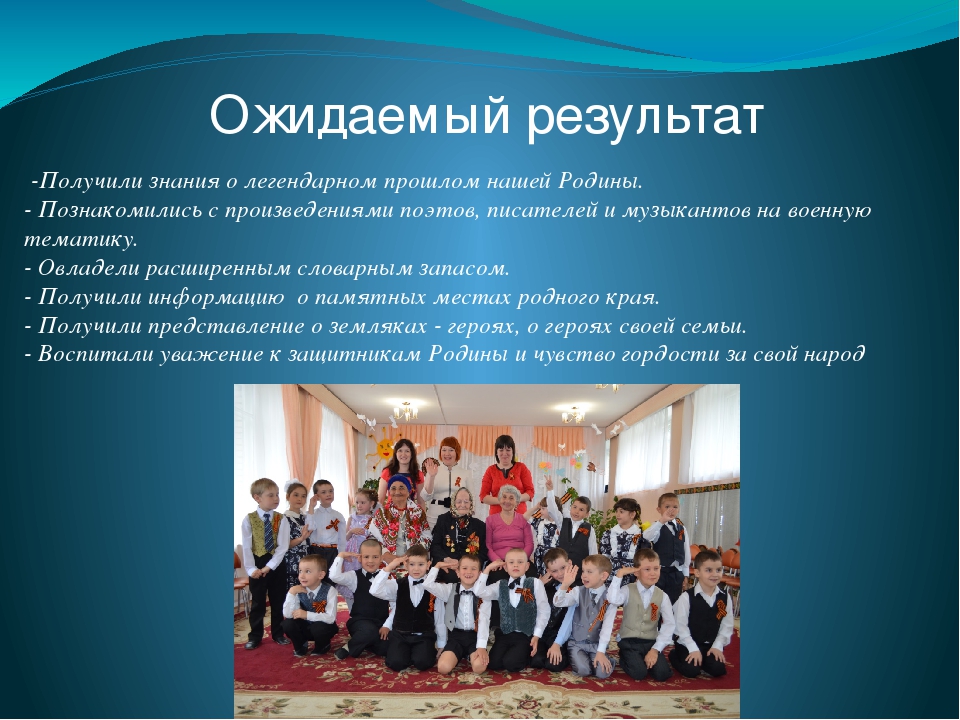 Ожидаемый результат

-Получили знания о легендарном прошлом нашей Родины.
- Познакомились с произведениями поэтов, писателей и музыкантов на военную тематику.
- Овладели расширенным словарным запасом.
- Получили информацию о памятных местах родного края.
- Получили представление о земляках - героях, о героях своей семьи.
- Воспитали уважение к защитникам Родины и чувство гордости за свой народ